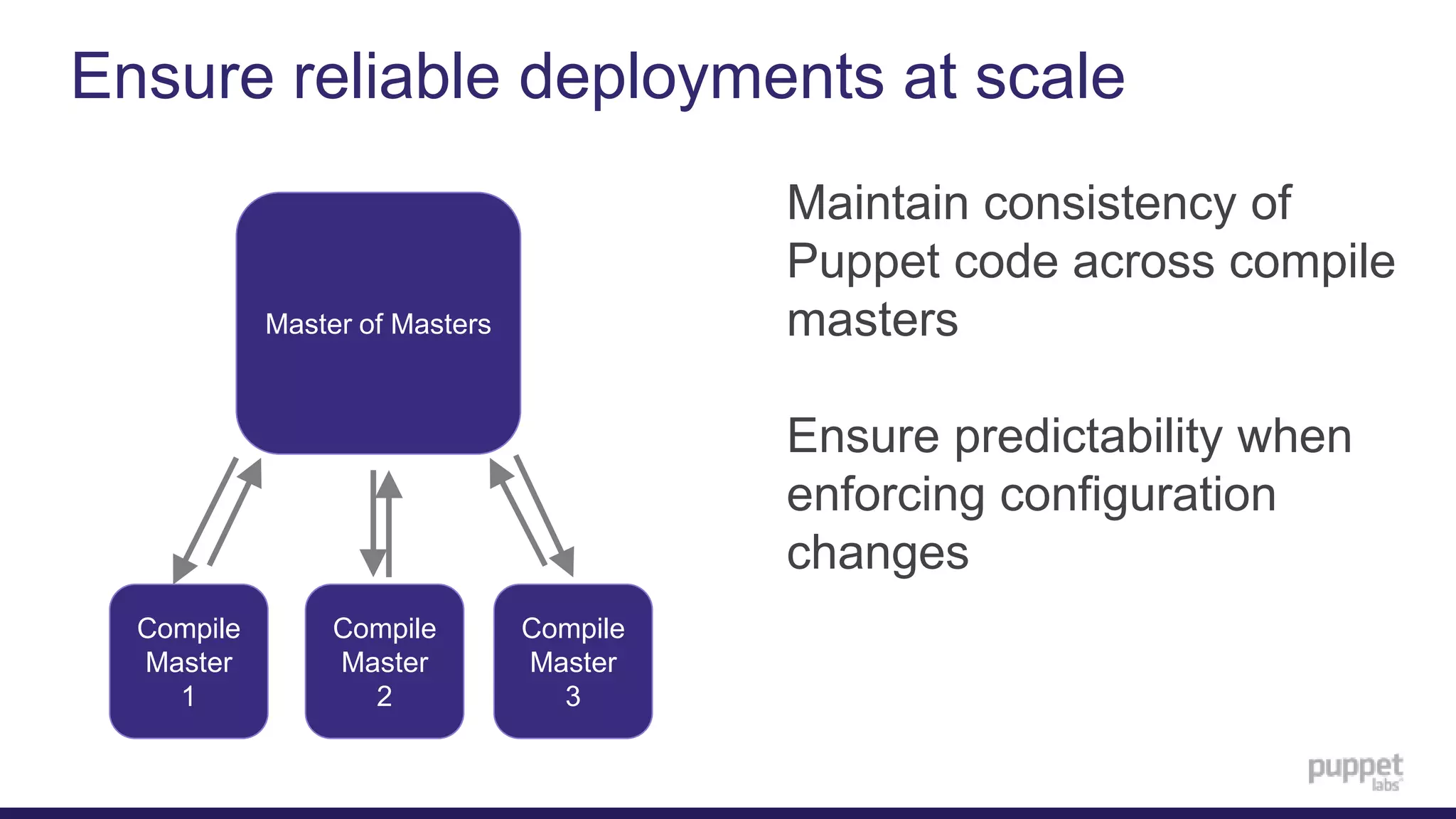 Ensure reliable deployments at scale

Master of Masters

Compile Master 1

Compile Master 2

Compile Master 3

Maintain consistency of Puppet code across compile masters

Ensure predictability when enforcing configuration changes

puppet labs